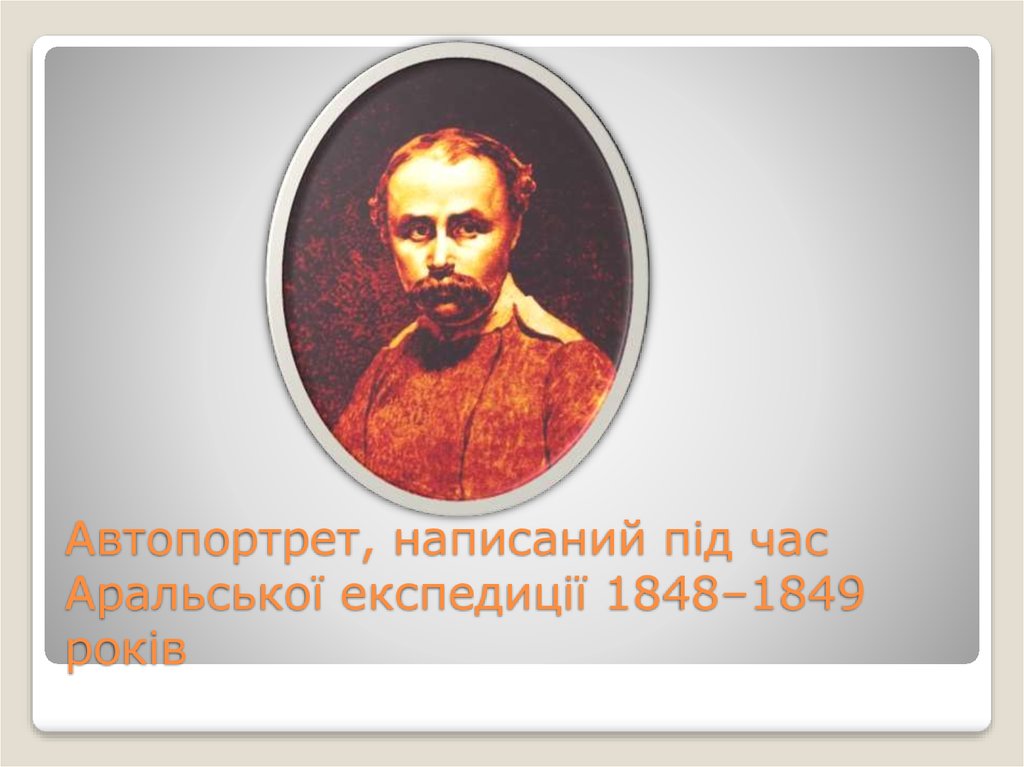 Автопортрет, написаний під час Аральської експедиції 1848–1849 років